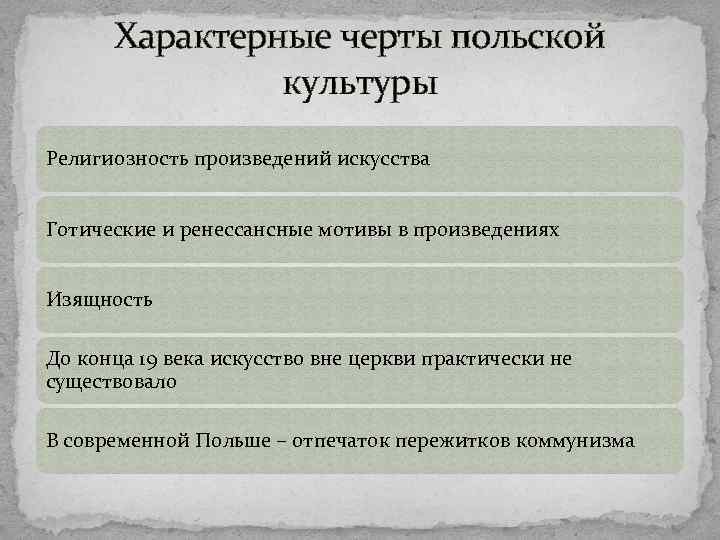 Характерные черты польской культуры

Религиозность произведений искусства

Готические и ренессансные мотивы в произведениях

Изящность

До конца 19 века искусство вне церкви практически не существовало

В современной Польше – отпечаток пережитков коммунизма